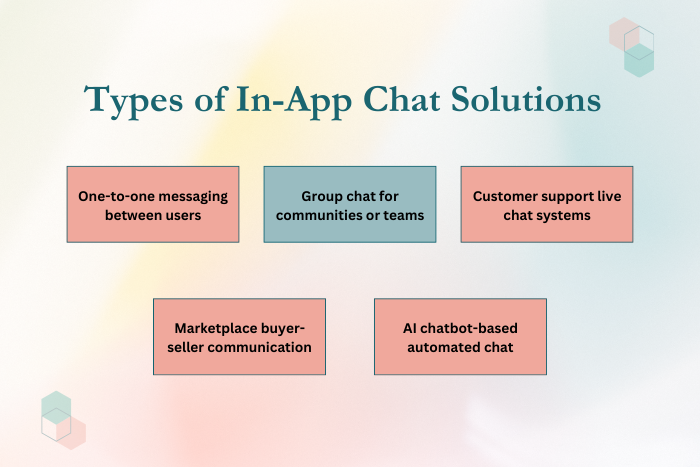 Types of In-App Chat Solutions

One-to-one messaging between users

Group chat for communities or teams

Customer support live chat systems

Marketplace buyer-seller communication

AI chatbot-based automated chat